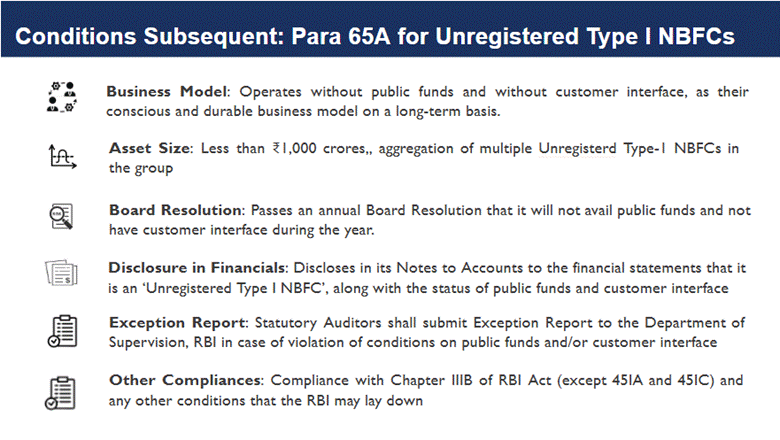 Conditions Subsequent: Para 65A for Unregistered Type I NBFCs

Business Model: Operates without public funds and without customer interface, as their conscious and durable business model on a long-term basis.

Asset Size: Less than ₹1,000 crores,, aggregation of multiple Unregisterd Type-1 NBFCs in the group

Board Resolution: Passes an annual Board Resolution that it will not avail public funds and not have customer interface during the year.

Disclosure in Financials: Discloses in its Notes to Accounts to the financial statements that it is an 'Unregistered Type I NBFC', along with the status of public funds and customer interface

Exception Report: Statutory Auditors shall submit Exception Report to the Department of Supervision, RBI in case of violation of conditions on public funds and/or customer interface

Other Compliances: Compliance with Chapter IIIB of RBI Act (except 45IA and 45IC) and any other conditions that the RBI may lay down